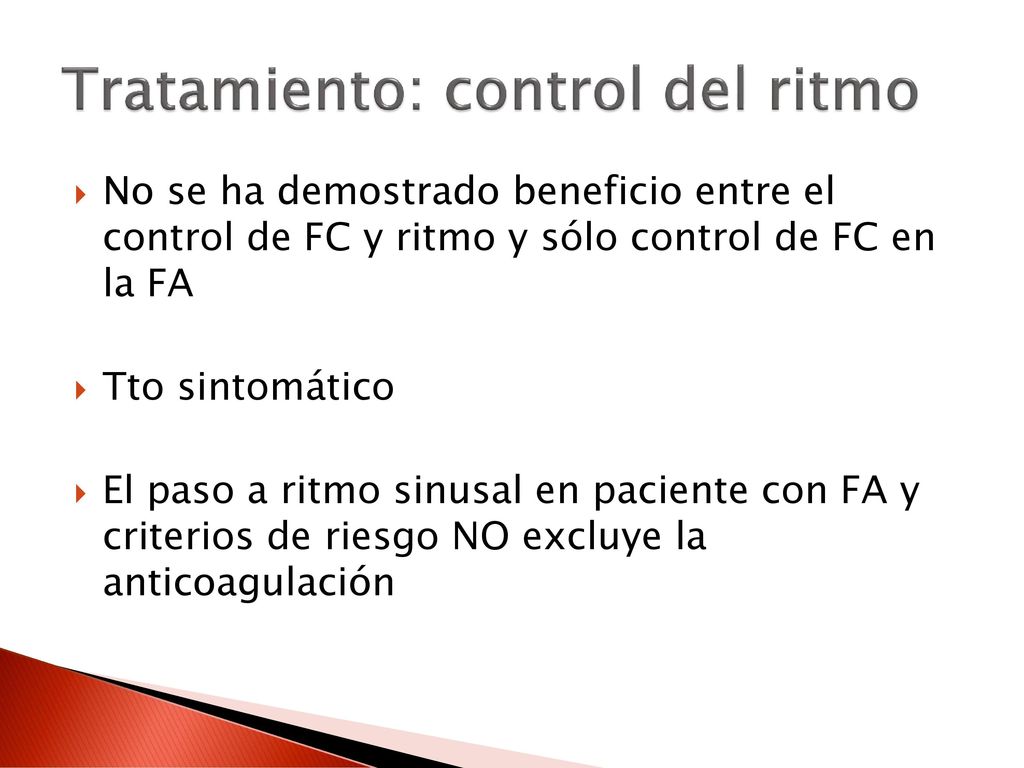 Tratamiento: control del ritmo

No se ha demostrado beneficio entre el control de FC y ritmo y sólo control de FC en la FA

Tto sintomático

El paso a ritmo sinusal en paciente con FA y criterios de riesgo NO excluye la anticoagulación